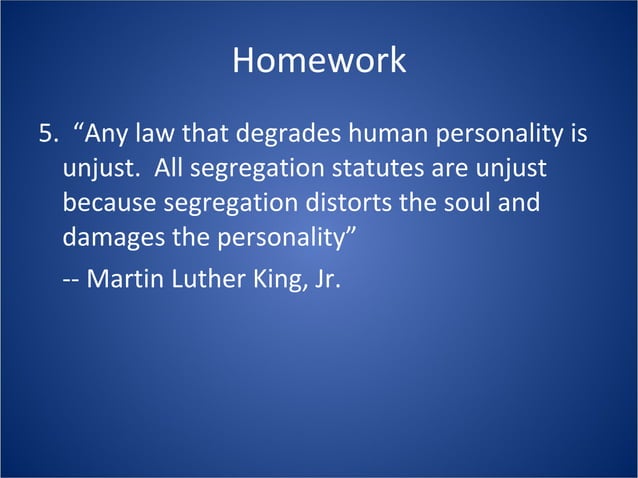 Homework

5. “Any law that degrades human personality is unjust. All segregation statutes are unjust because segregation distorts the soul and damages the personality”

-- Martin Luther King, Jr.